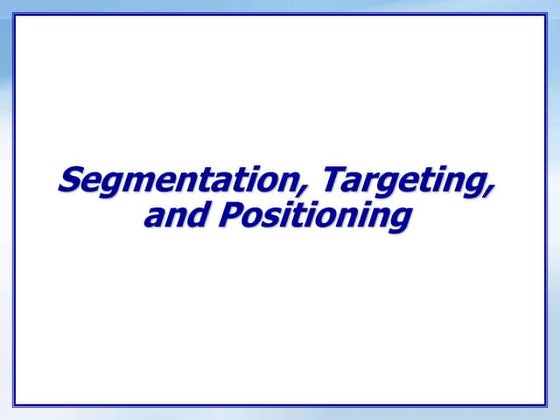 Segmentation, Targeting, and Positioning